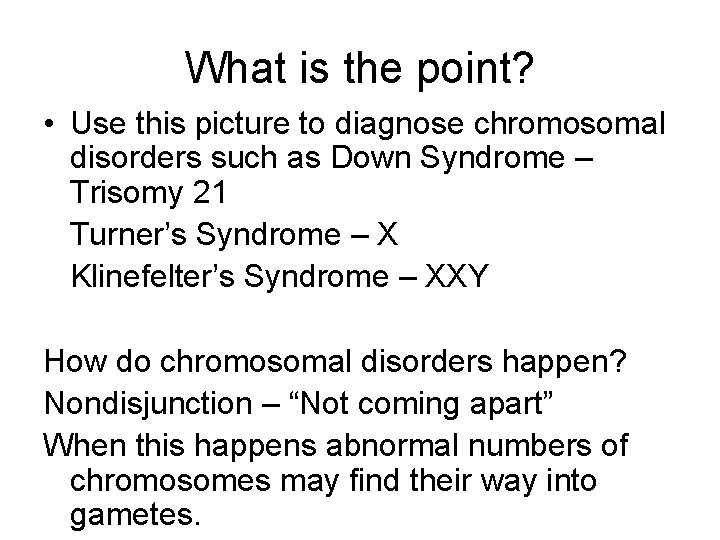 What is the point?

• Use this picture to diagnose chromosomal disorders such as Down Syndrome – Trisomy 21
Turner's Syndrome – X
Klinefelter's Syndrome – XXY

How do chromosomal disorders happen?
Nondisjunction – "Not coming apart"
When this happens abnormal numbers of chromosomes may find their way into gametes.